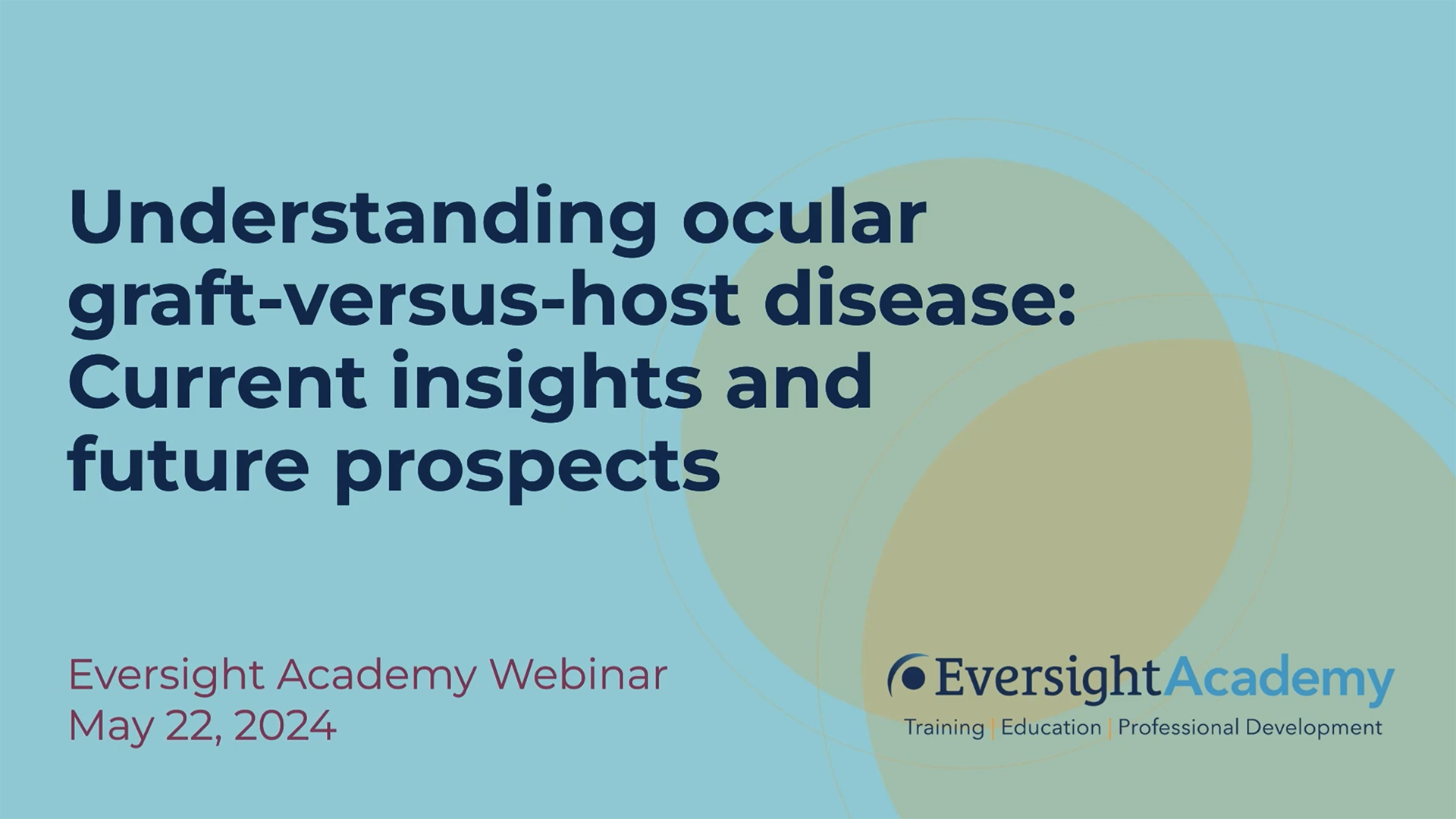 Understanding ocular graft-versus-host disease: Current insights and future prospects

Eversight Academy Webinar
May 22, 2024

EversightAcademy
Training | Education | Professional Development